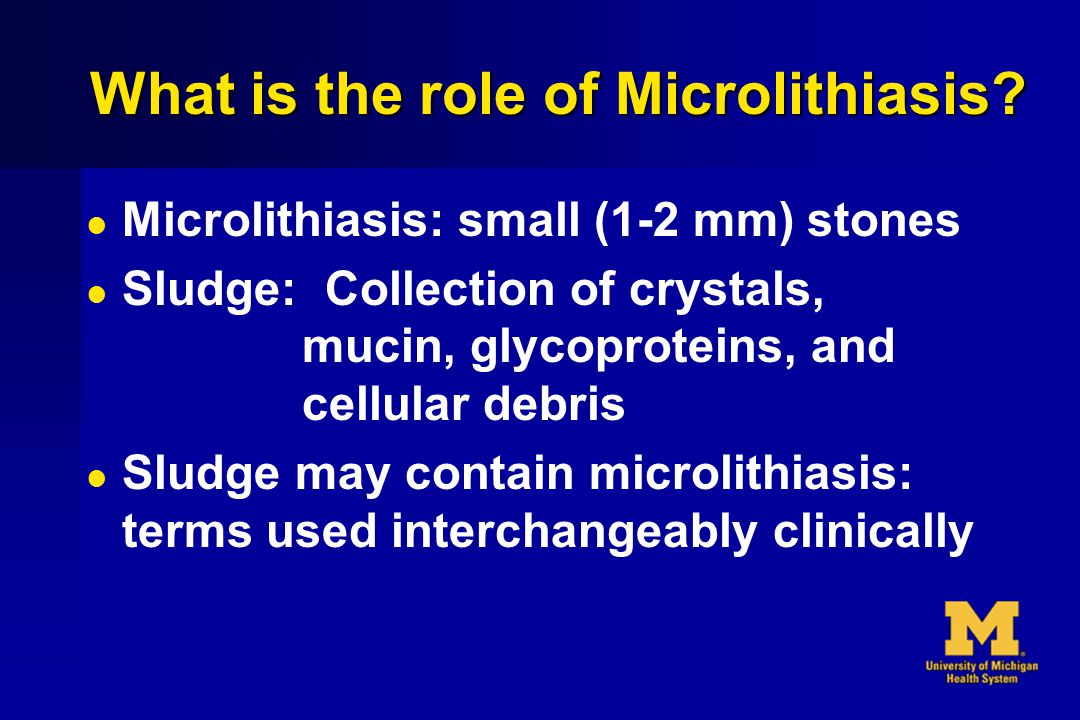 What is the role of Microlithiasis?

- Microlithiasis: small (1-2 mm) stones
- Sludge: Collection of crystals, mucin, glycoproteins, and cellular debris
- Sludge may contain microlithiasis: terms used interchangeably clinically

M
University of Michigan
Health System